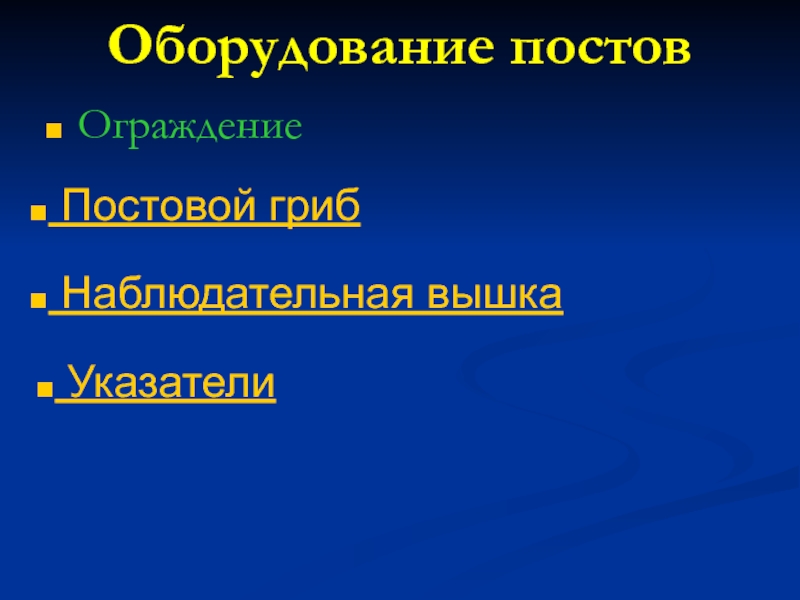 Оборудование постов

Ограждение

Постовой гриб

Наблюдательная вышка

Указатели